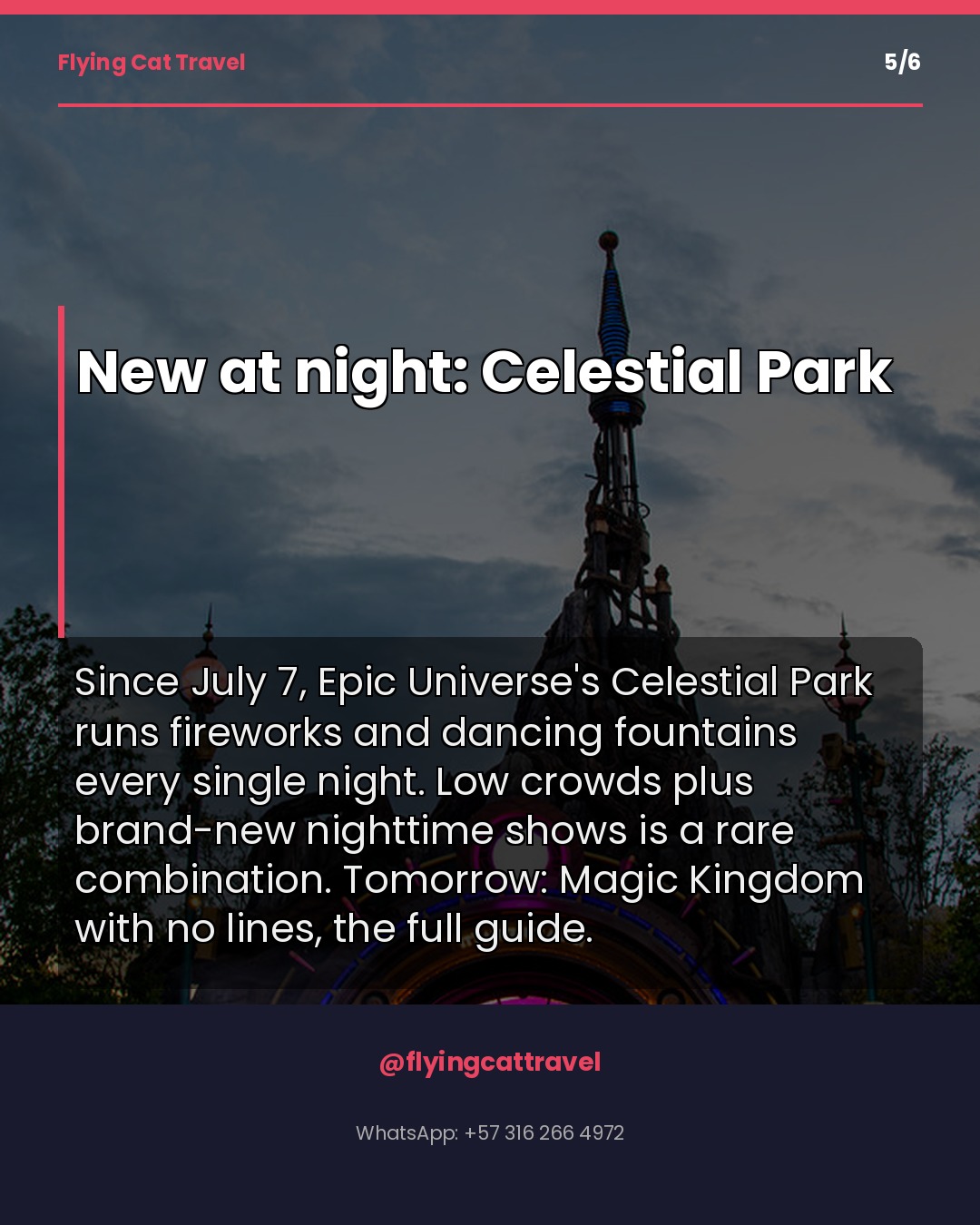 Flying Cat Travel

5/6

New at night: Celestial Park

Since July 7, Epic Universe's Celestial Park runs fireworks and dancing fountains every single night. Low crowds plus brand-new nighttime shows is a rare combination. Tomorrow: Magic Kingdom with no lines, the full guide.

@flyingcattravel

WhatsApp: +57 316 266 4972